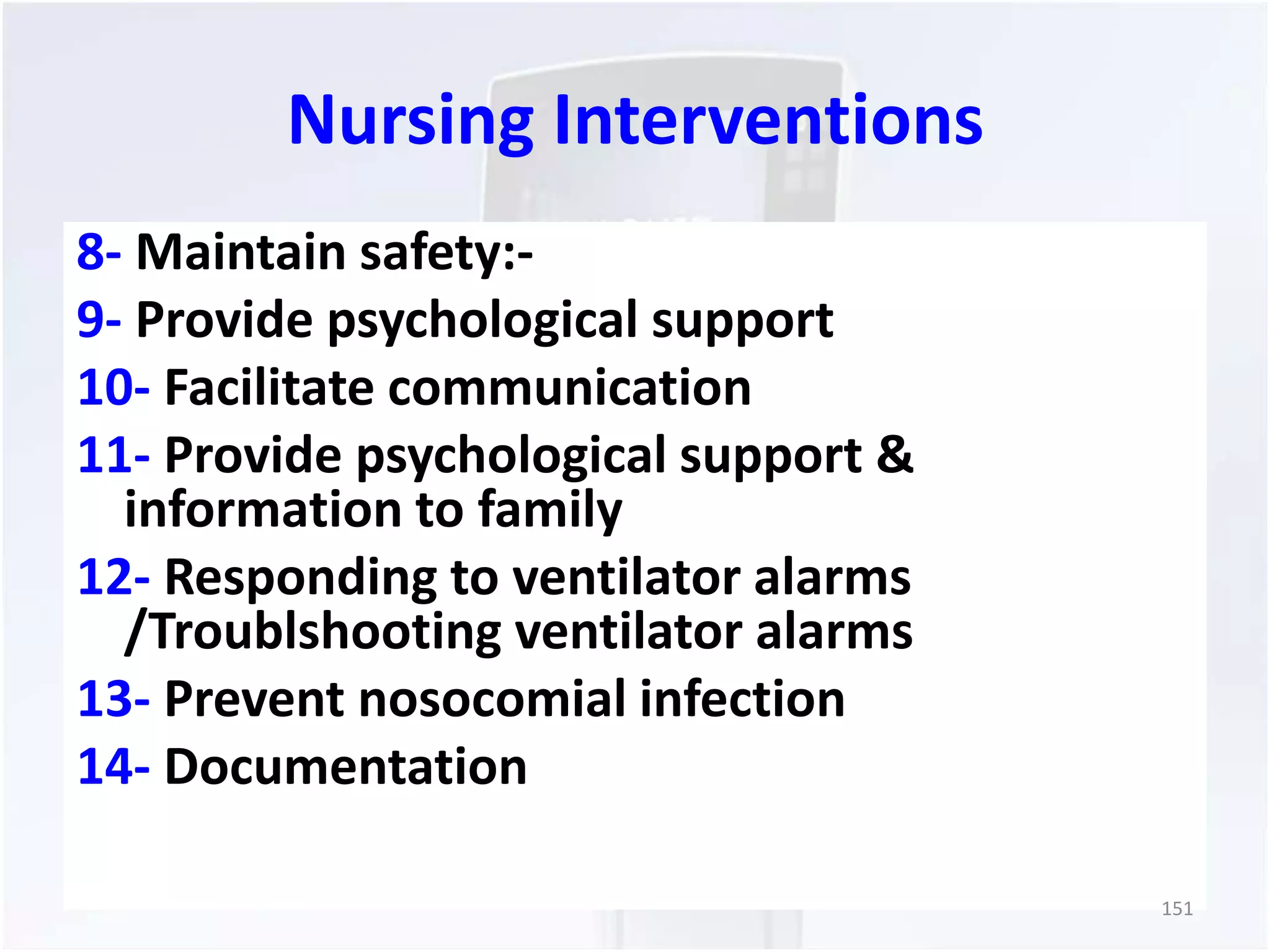 Nursing Interventions

8- Maintain safety:-

9- Provide psychological support

10- Facilitate communication

11- Provide psychological support & information to family

12- Responding to ventilator alarms /Troublshooting ventilator alarms

13- Prevent nosocomial infection

14- Documentation

151